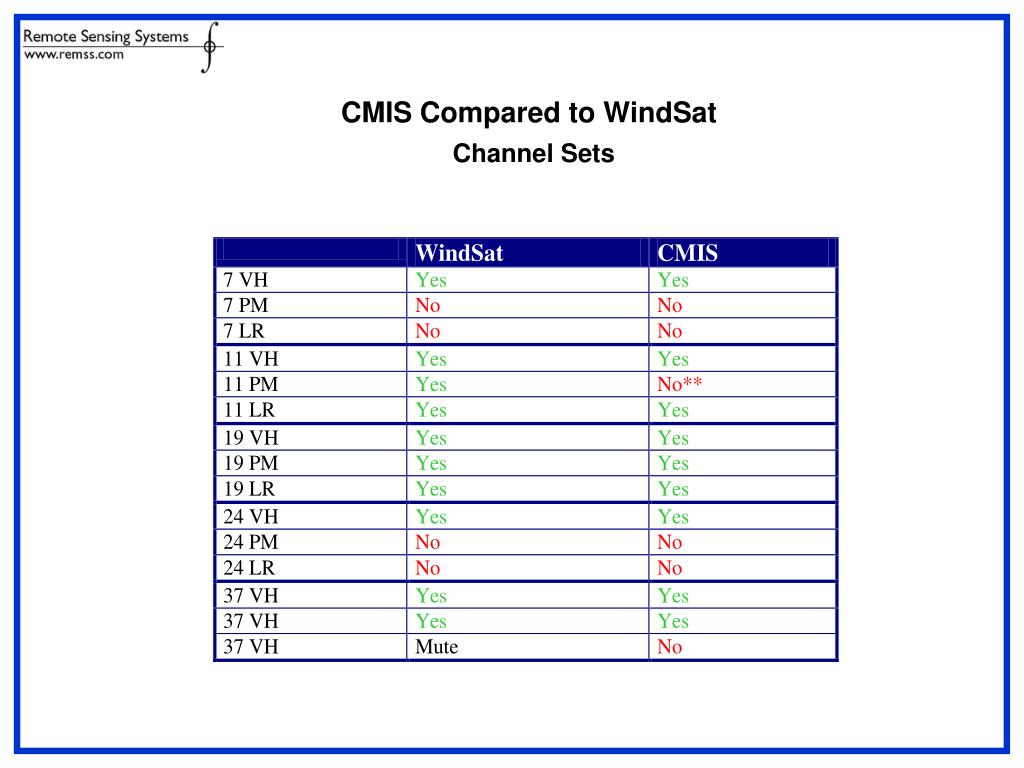 Remote Sensing Systems
www.remss.com

CMIS Compared to WindSat
Channel Sets

| | WindSat | CMIS |
|---|---|---|
| 7 VH | Yes | Yes |
| 7 PM | No | No |
| 7 LR | No | No |
| 11 VH | Yes | Yes |
| 11 PM | Yes | No** |
| 11 LR | Yes | Yes |
| 19 VH | Yes | Yes |
| 19 PM | Yes | Yes |
| 19 LR | Yes | Yes |
| 24 VH | Yes | Yes |
| 24 PM | No | No |
| 24 LR | No | No |
| 37 VH | Yes | Yes |
| 37 VH | Yes | Yes |
| 37 VH | Mute | No |